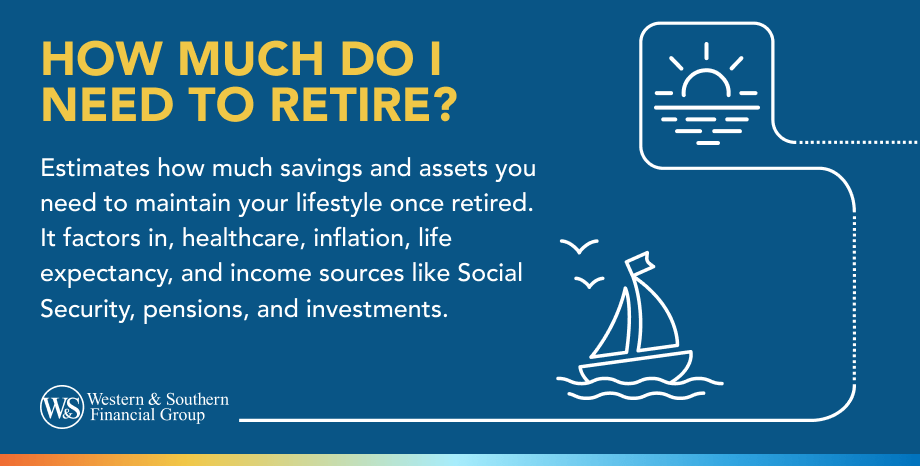 HOW MUCH DO I NEED TO RETIRE?

Estimates how much savings and assets you need to maintain your lifestyle once retired. It factors in, healthcare, inflation, life expectancy, and income sources like Social Security, pensions, and investments.

W&S Western & Southern Financial Group